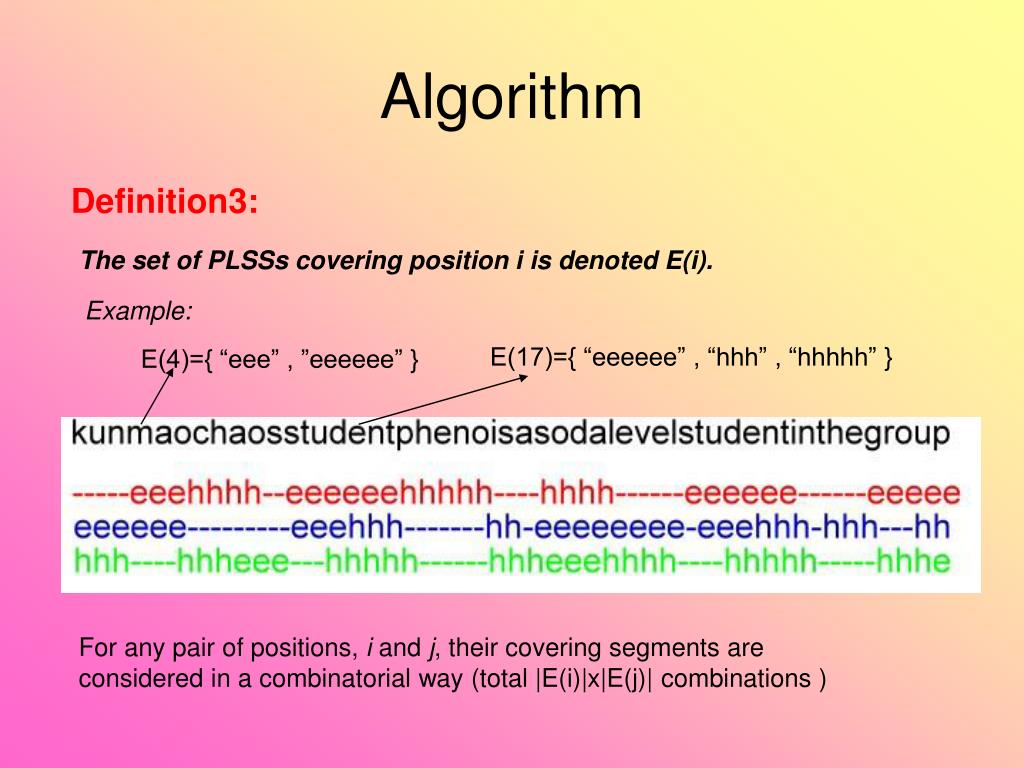 Algorithm

Definition3:

The set of PLSSs covering position i is denoted E(i).

Example:

E(4)={ “eee” , ”eeeeee” }

E(17)={ “eeeeee” , “hhh” , “hhhhh” }

kunmaochaosstudentphenoisasodalevelstudentinthegroup
-----eeehhhh--eeeeeehhhhh----hhhh------eeeeee------eeeee
eeeeee---------eeehhh-------hh-eeeeeeee-eeehhh-hhh---hh
hhh----hhheee---hhhhh------hhheeehhhh----hhhhh-----hhhe

For any pair of positions, i and j, their covering segments are considered in a combinatorial way (total |E(i)|x|E(j)| combinations )